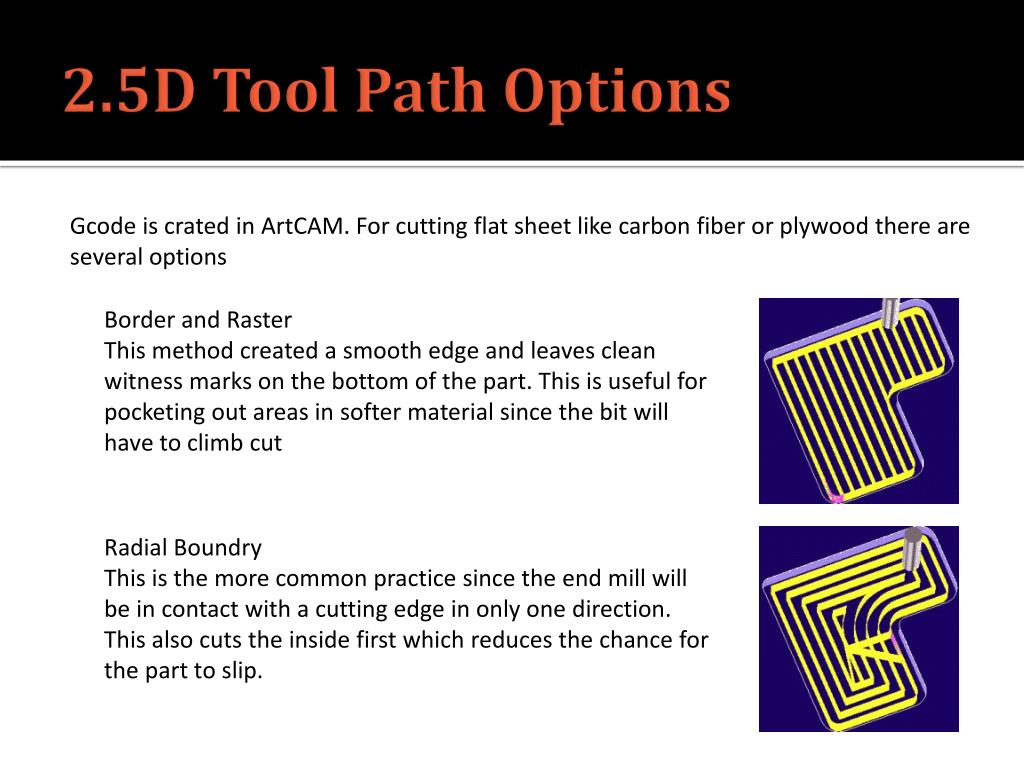 2.5D Tool Path Options

Gcode is crated in ArtCAM. For cutting flat sheet like carbon fiber or plywood there are several options

Border and Raster
This method created a smooth edge and leaves clean witness marks on the bottom of the part. This is useful for pocketing out areas in softer material since the bit will have to climb cut

Radial Boundry
This is the more common practice since the end mill will be in contact with a cutting edge in only one direction. This also cuts the inside first which reduces the chance for the part to slip.